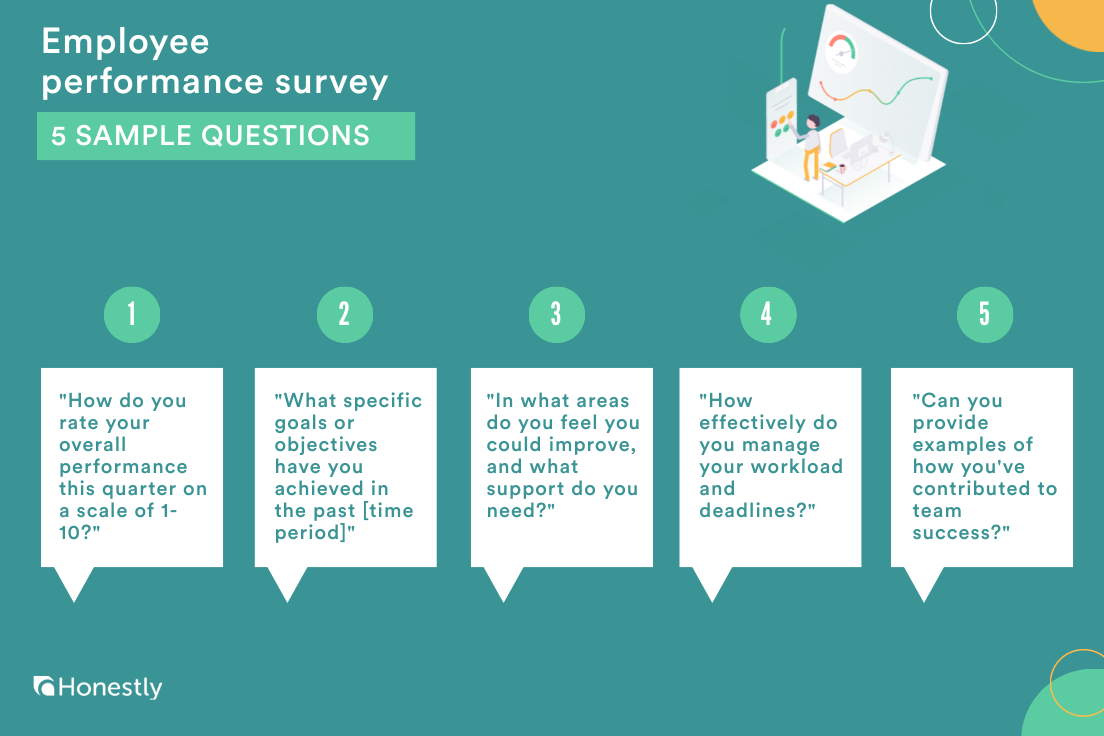 Employee performance survey

5 SAMPLE QUESTIONS

1

"How do you rate your overall performance this quarter on a scale of 1-10?"

2

"What specific goals or objectives have you achieved in the past [time period]"

3

"In what areas do you feel you could improve, and what support do you need?"

4

"How effectively do you manage your workload and deadlines?"

5

"Can you provide examples of how you've contributed to team success?"

Honestly